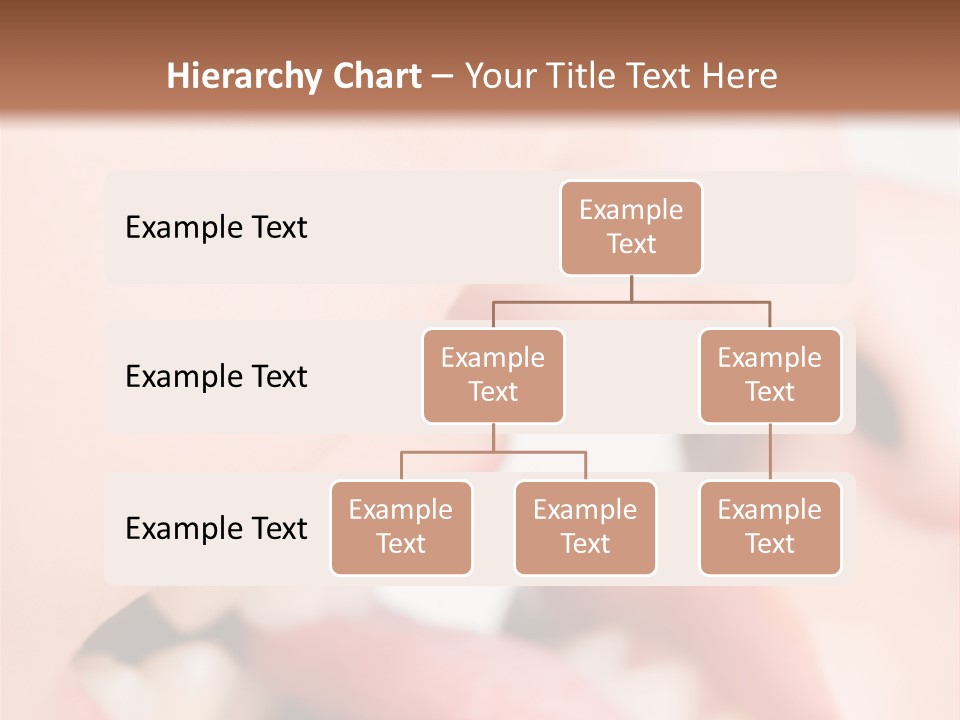 Hierarchy Chart – Your Title Text Here

Example Text

Example Text

Example Text

Example Text

Example Text

Example Text

Example Text

Example Text

Example Text